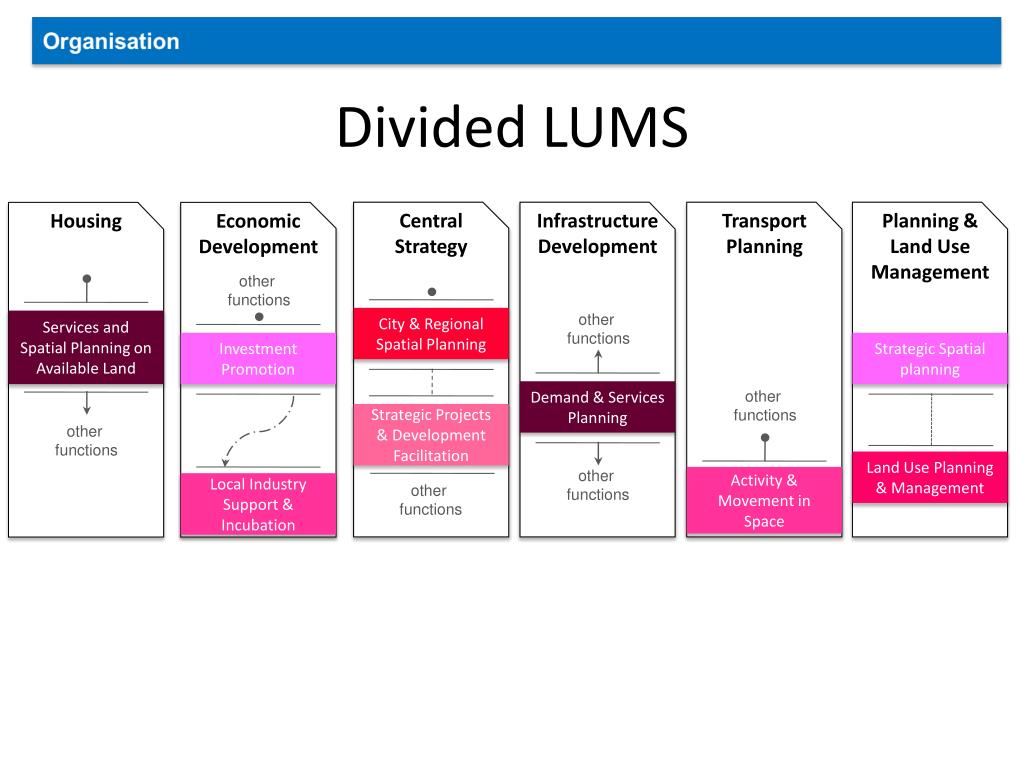 Organisation

Divided LUMS

Housing

Services and Spatial Planning on Available Land

other functions

Economic Development

other functions

Investment Promotion

Local Industry Support & Incubation

Central Strategy

City & Regional Spatial Planning

Strategic Projects & Development Facilitation

other functions

Infrastructure Development

other functions

Demand & Services Planning

other functions

Transport Planning

other functions

Activity & Movement in Space

Planning & Land Use Management

Strategic Spatial planning

Land Use Planning & Management